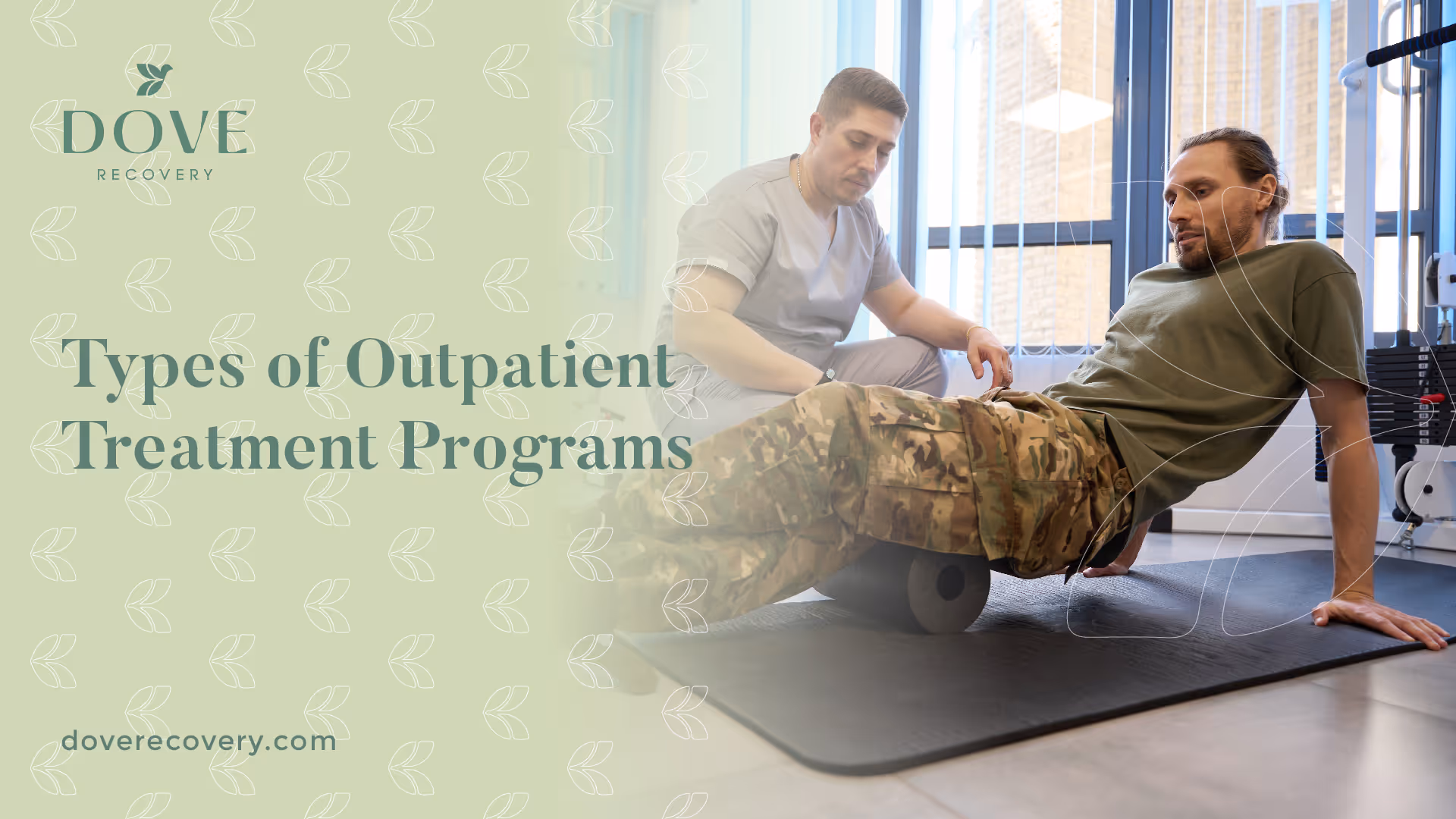 DOVE
RECOVERY

Types of Outpatient Treatment Programs

doverecovery.com